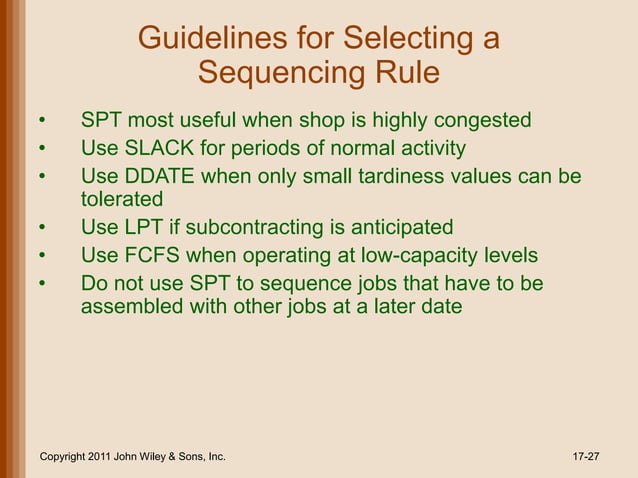 Guidelines for Selecting a Sequencing Rule

• SPT most useful when shop is highly congested
• Use SLACK for periods of normal activity
• Use DDATE when only small tardiness values can be tolerated
• Use LPT if subcontracting is anticipated
• Use FCFS when operating at low-capacity levels
• Do not use SPT to sequence jobs that have to be assembled with other jobs at a later date

Copyright 2011 John Wiley & Sons, Inc.

17-27